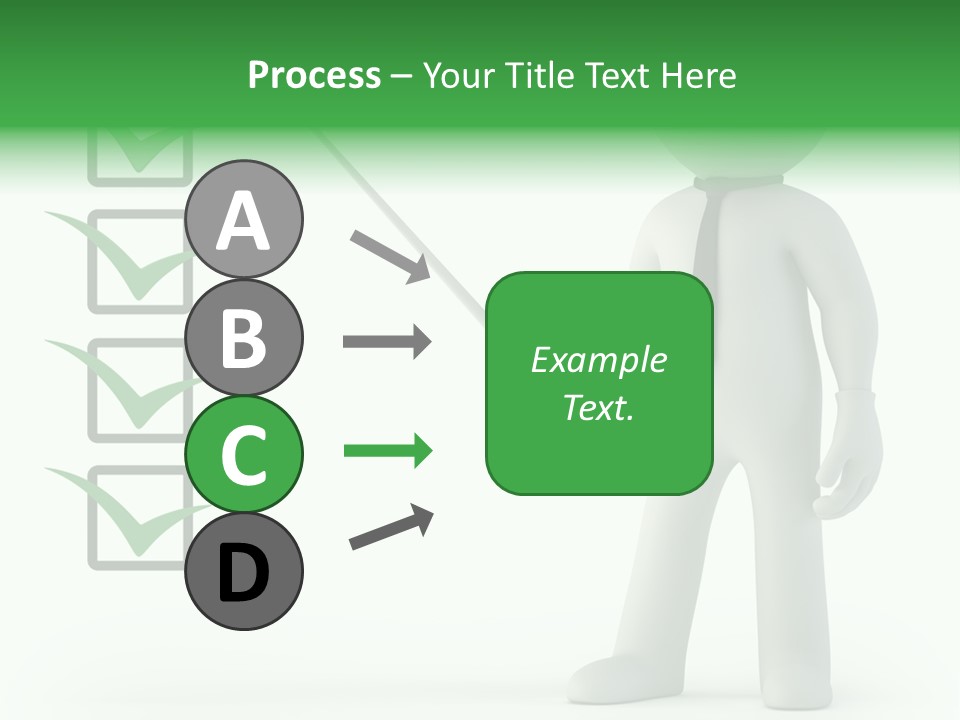 Process – Your Title Text Here

A

B

C

D

Example Text.